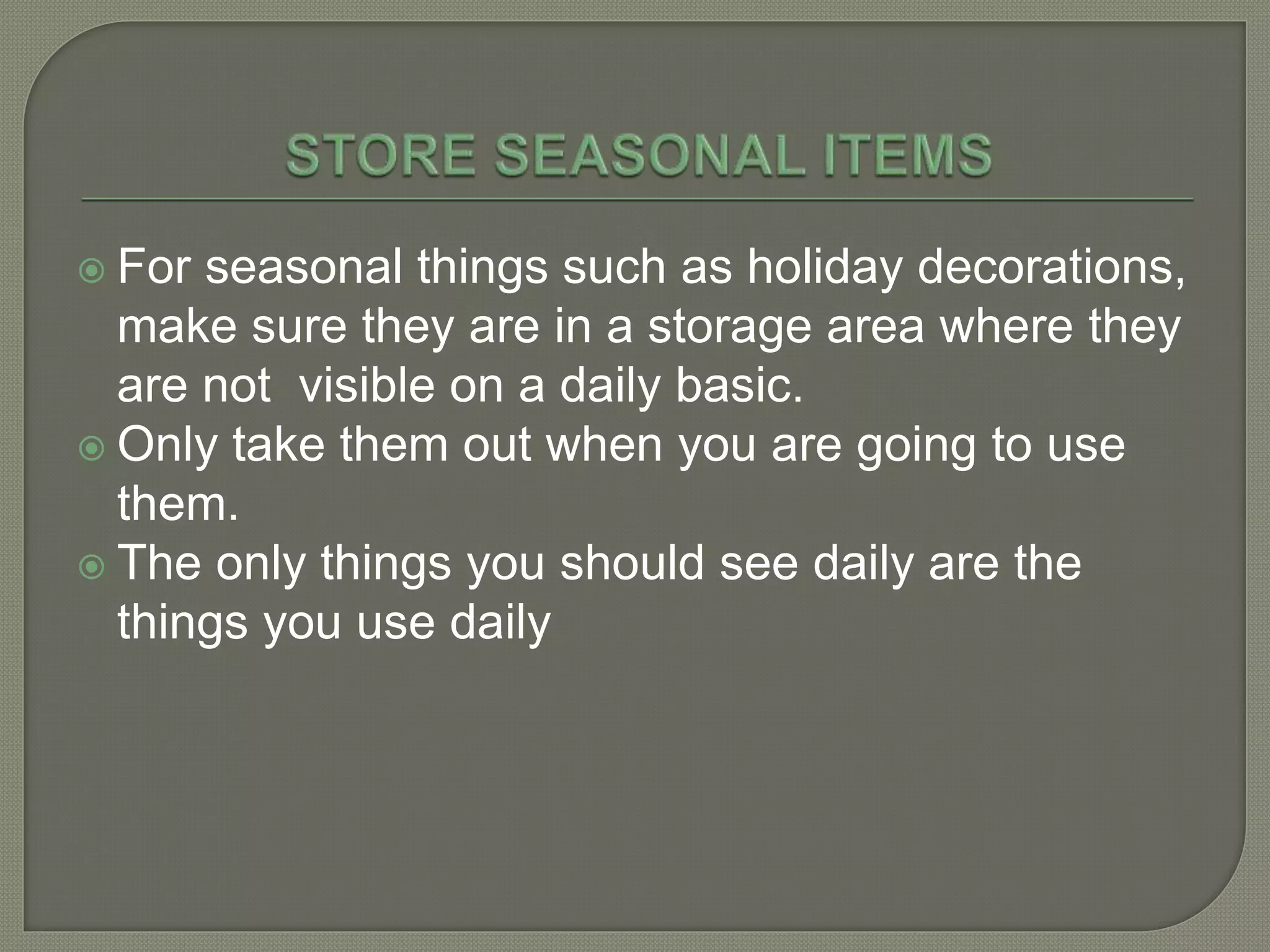 STORE SEASONAL ITEMS

For seasonal things such as holiday decorations, make sure they are in a storage area where they are not  visible on a daily basic.

Only take them out when you are going to use them.

The only things you should see daily are the things you use daily